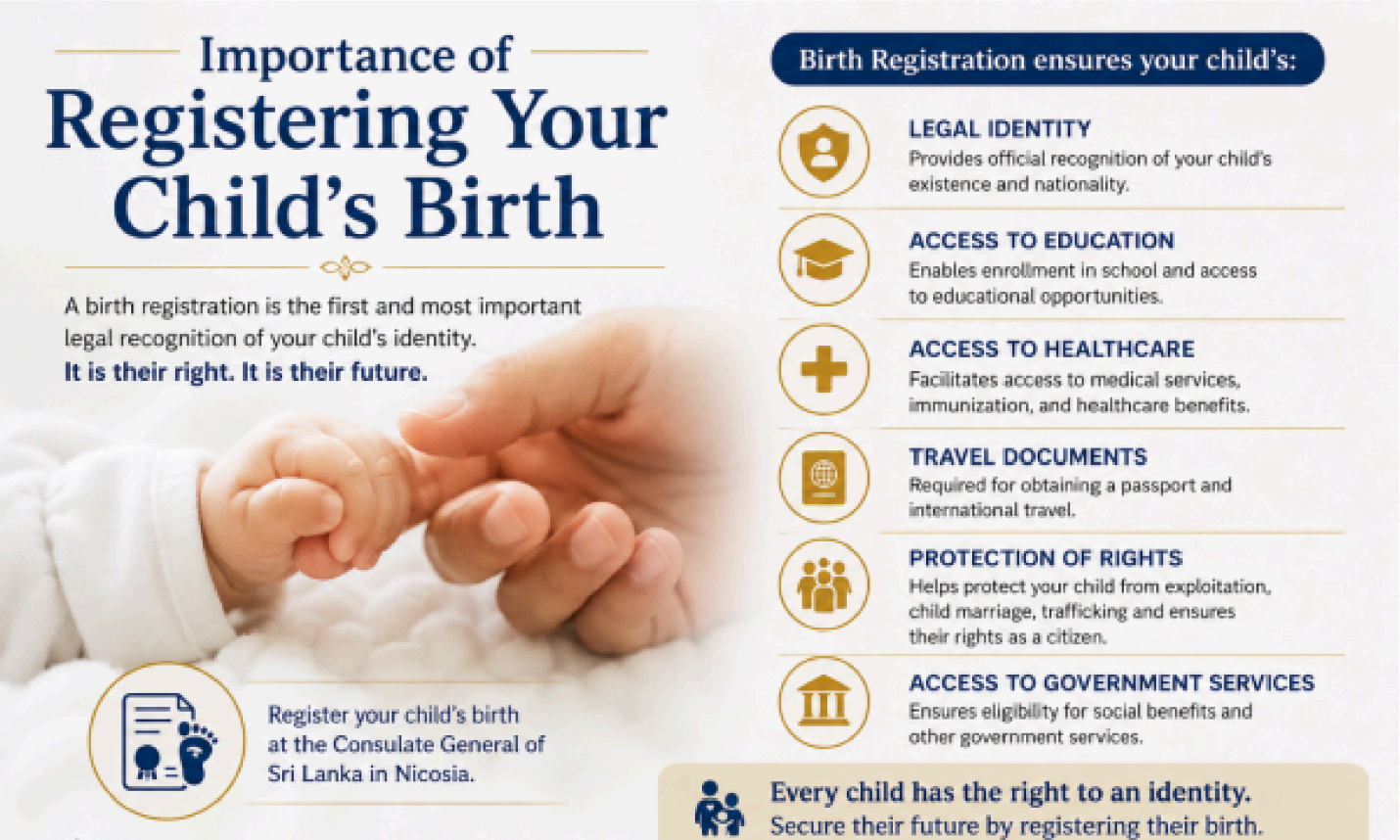 Importance of
Registering Your Child's Birth

A birth registration is the first and most important legal recognition of your child's identity.
It is their right. It is their future.

Register your child's birth at the Consulate General of Sri Lanka in Nicosia.

Birth Registration ensures your child's:

LEGAL IDENTITY
Provides official recognition of your child's existence and nationality.

ACCESS TO EDUCATION
Enables enrollment in school and access to educational opportunities.

ACCESS TO HEALTHCARE
Facilitates access to medical services, immunization, and healthcare benefits.

TRAVEL DOCUMENTS
Required for obtaining a passport and international travel.

PROTECTION OF RIGHTS
Helps protect your child from exploitation, child marriage, trafficking and ensures their rights as a citizen.

ACCESS TO GOVERNMENT SERVICES
Ensures eligibility for social benefits and other government services.

Every child has the right to an identity.
Secure their future by registering their birth.